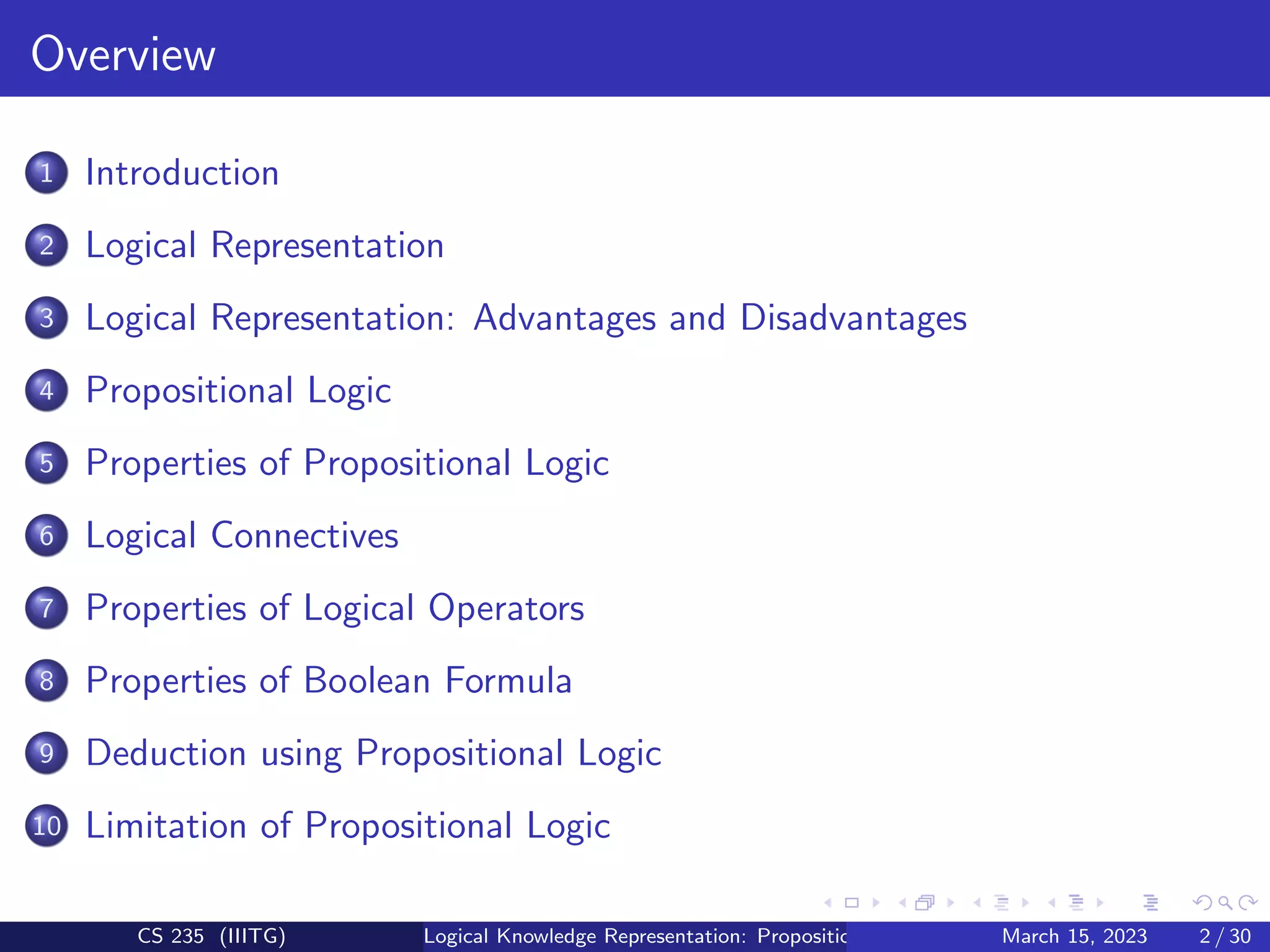 Overview

1 Introduction

2 Logical Representation

3 Logical Representation: Advantages and Disadvantages

4 Propositional Logic

5 Properties of Propositional Logic

6 Logical Connectives

7 Properties of Logical Operators

8 Properties of Boolean Formula

9 Deduction using Propositional Logic

10 Limitation of Propositional Logic

CS 235 (IIITG) Logical Knowledge Representation: Propositic March 15, 2023 2 / 30